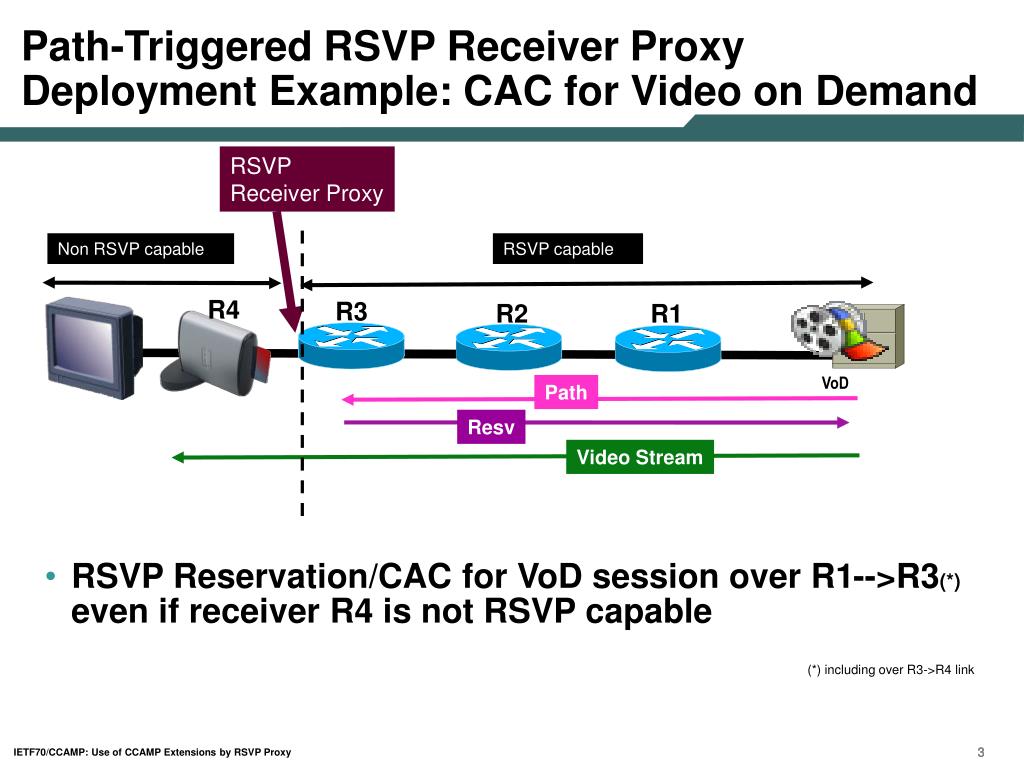 Path-Triggered RSVP Receiver Proxy Deployment Example: CAC for Video on Demand

RSVP
Receiver Proxy

Non RSVP capable

RSVP capable

R4

R3

R2

R1

VoD

Path

Resv

Video Stream

• RSVP Reservation/CAC for VoD session over R1-->R3(*) even if receiver R4 is not RSVP capable

(*) including over R3->R4 link

IETF70/CCAMP: Use of CCAMP Extensions by RSVP Proxy

3